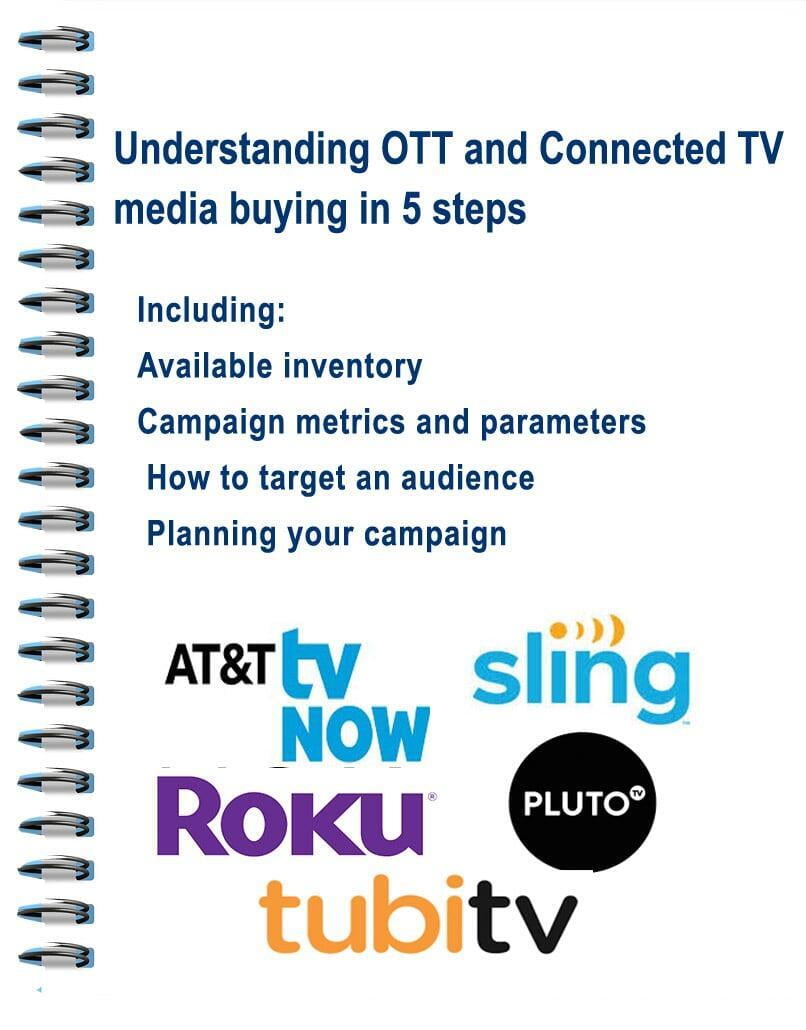 Understanding OTT and Connected TV media buying in 5 steps

Including:
Available inventory
Campaign metrics and parameters
How to target an audience
Planning your campaign

AT&T tv NOW

sling

ROKU

PLUTO TV

tubitv